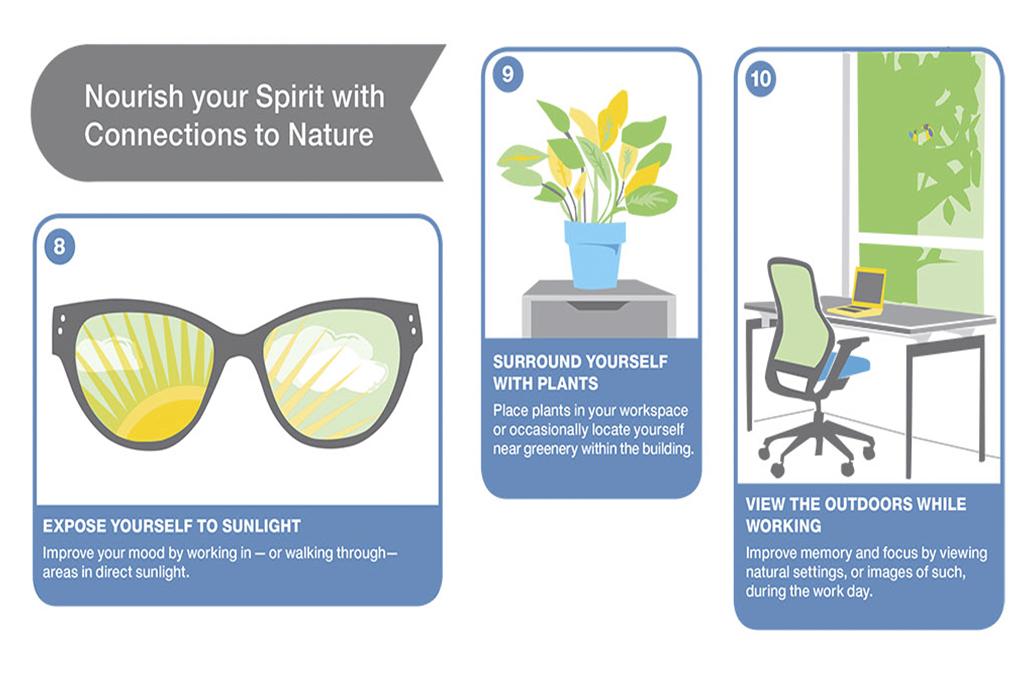 Nourish your Spirit with Connections to Nature

8

EXPOSE YOURSELF TO SUNLIGHT

Improve your mood by working in — or walking through— areas in direct sunlight.

9

SURROUND YOURSELF WITH PLANTS

Place plants in your workspace or occasionally locate yourself near greenery within the building.

10

VIEW THE OUTDOORS WHILE WORKING

Improve memory and focus by viewing natural settings, or images of such, during the work day.